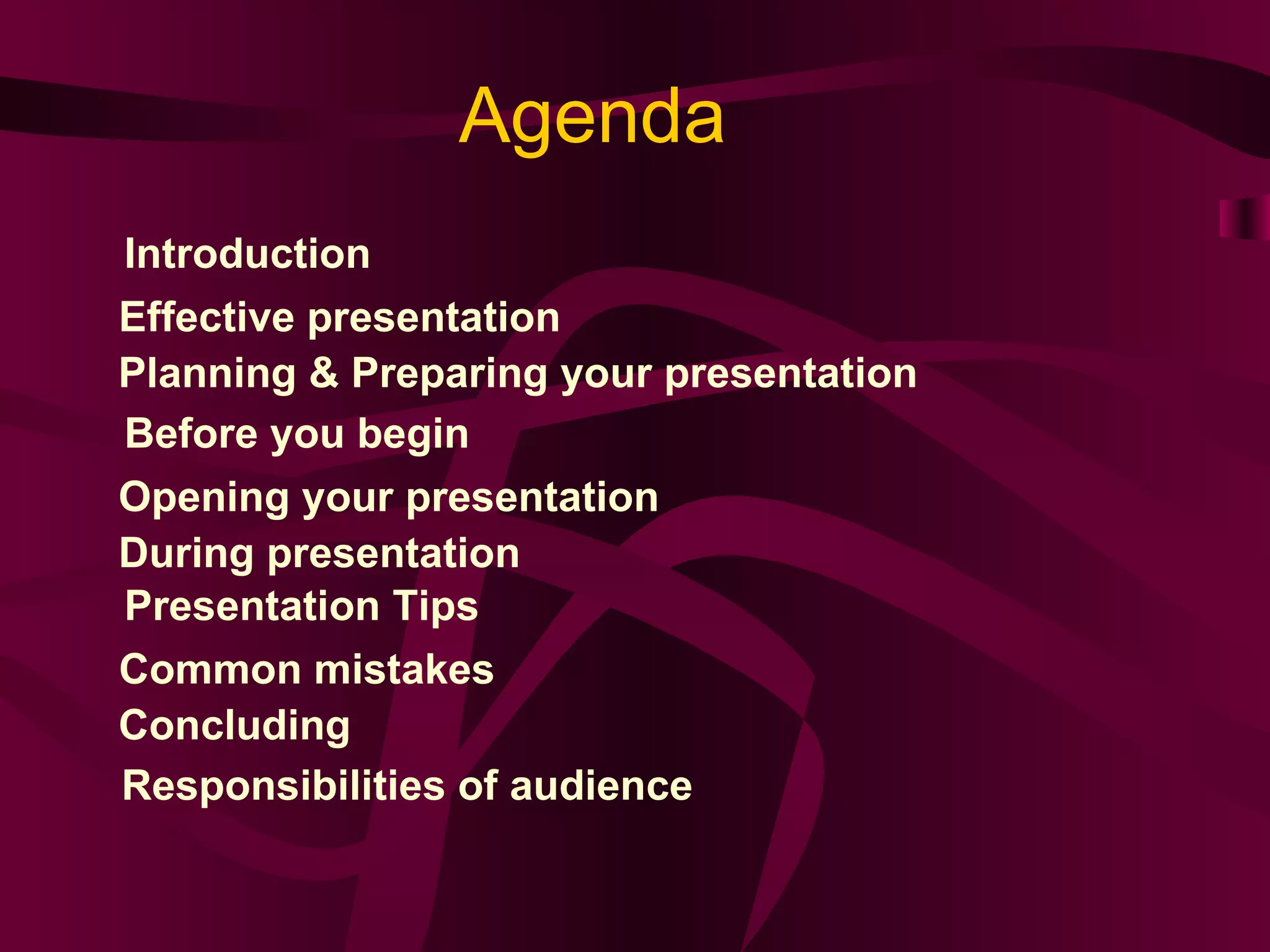 Agenda

Introduction
Effective presentation
Planning & Preparing your presentation
Before you begin
Opening your presentation
During presentation
Presentation Tips
Common mistakes
Concluding
Responsibilities of audience